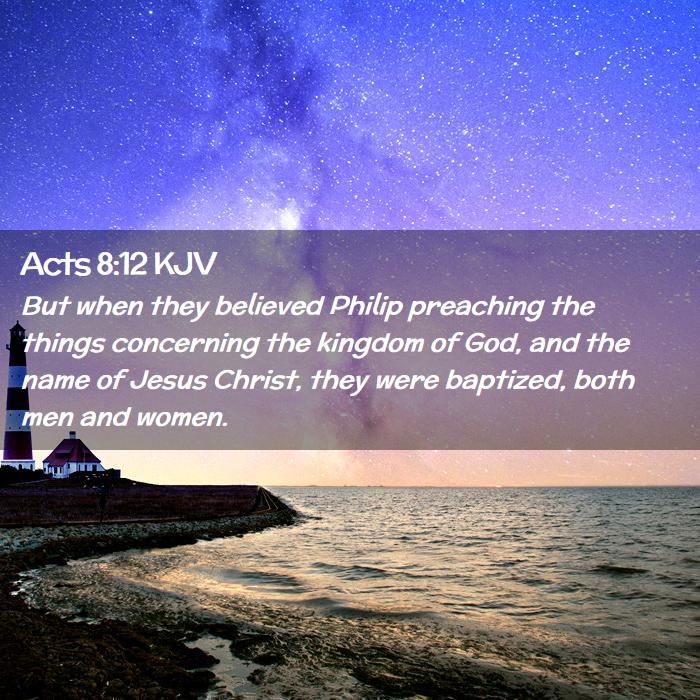 Acts 8:12 KJV

But when they believed Philip preaching the things concerning the kingdom of God, and the name of Jesus Christ, they were baptized, both men and women.